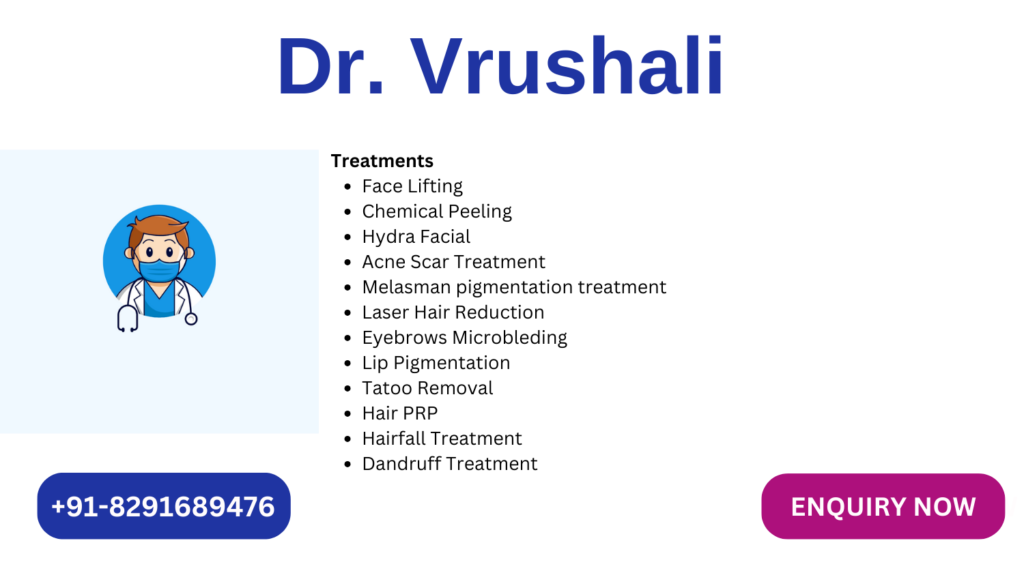 Dr. Vrushali

Treatments
- Face Lifting
- Chemical Peeling
- Hydra Facial
- Acne Scar Treatment
- Melasman pigmentation treatment
- Laser Hair Reduction
- Eyebrows Microbleding
- Lip Pigmentation
- Tatoo Removal
- Hair PRP
- Hairfall Treatment
- Dandruff Treatment

+91-8291689476

ENQUIRY NOW